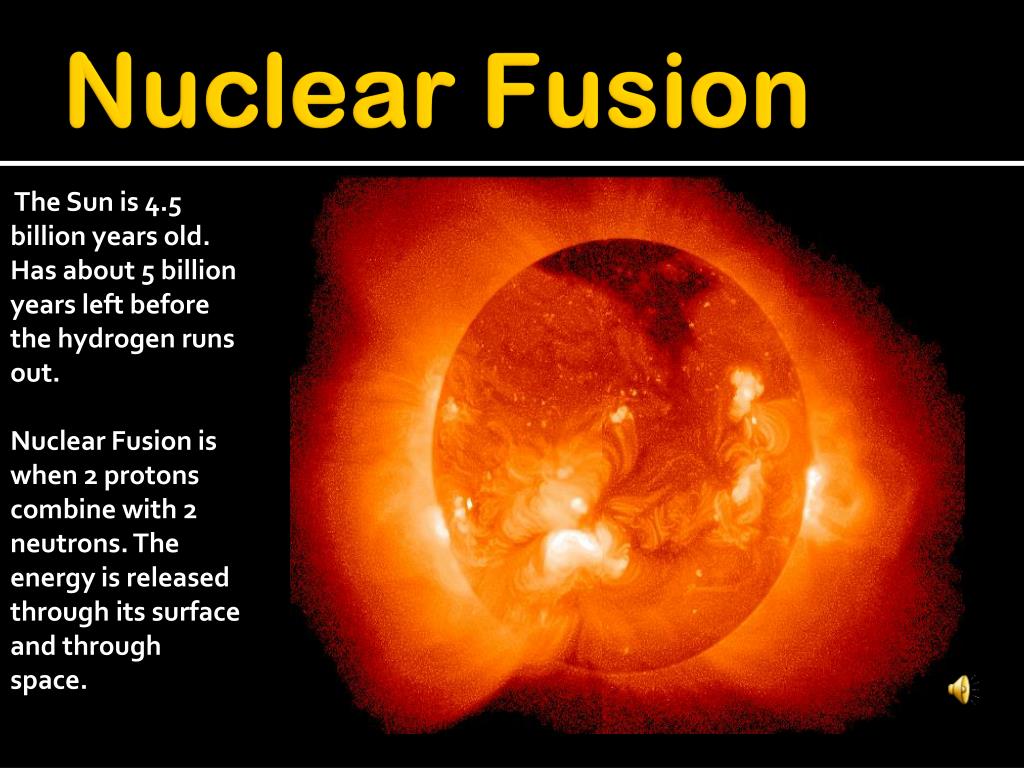 Nuclear Fusion

The Sun is 4.5 billion years old. Has about 5 billion years left before the hydrogen runs out.

Nuclear Fusion is when 2 protons combine with 2 neutrons. The energy is released through its surface and through space.